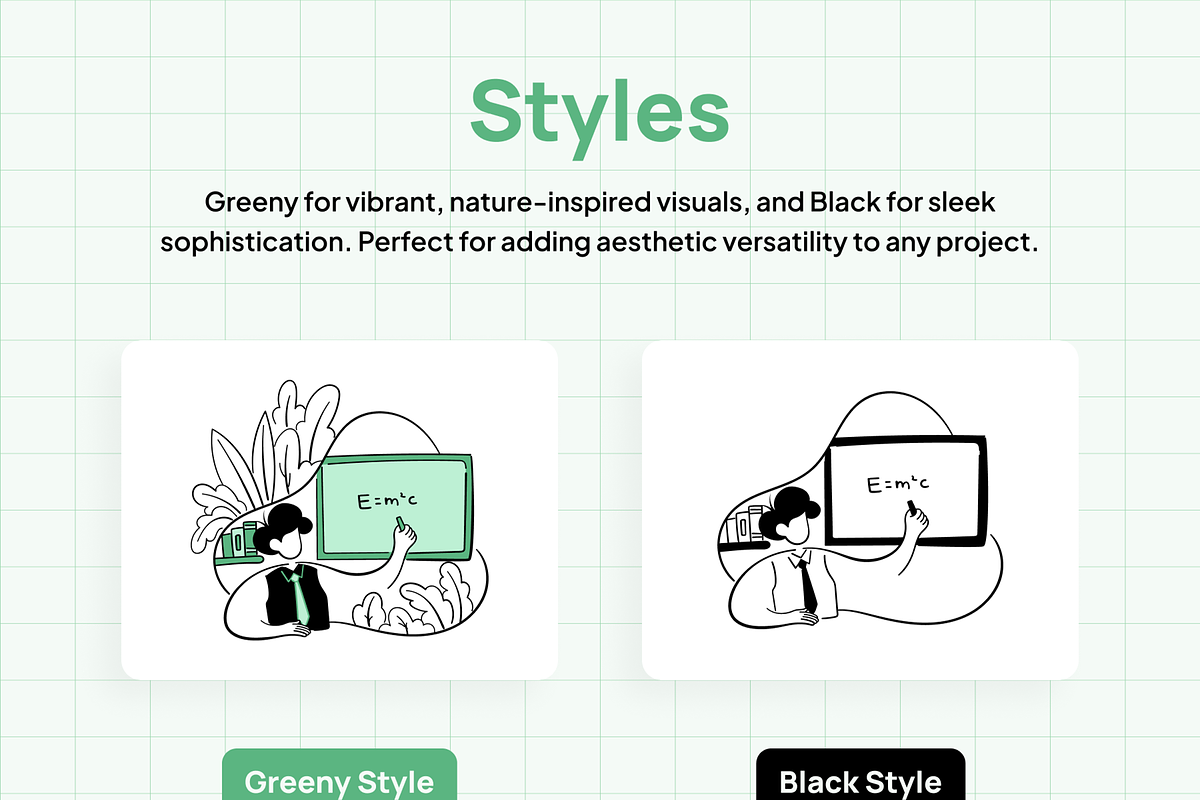 Styles

Greeny for vibrant, nature-inspired visuals, and Black for sleek sophistication. Perfect for adding aesthetic versatility to any project.

$E=m^2c$

$E=m^2c$

Greeny Style

Black Style